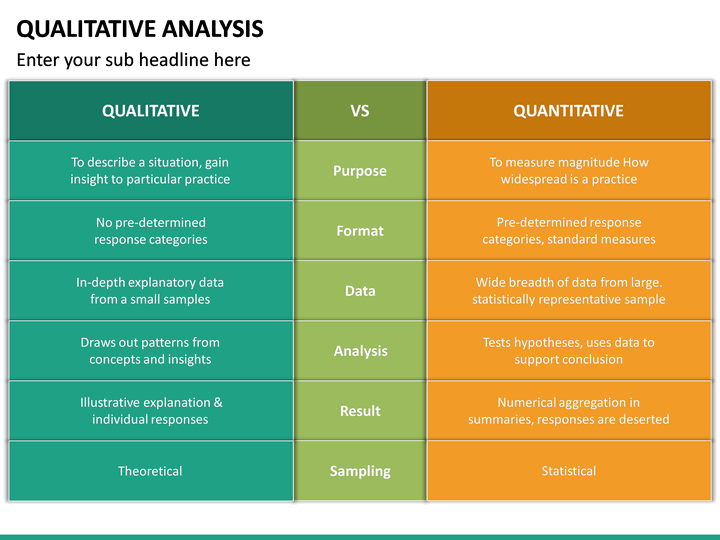 QUALITATIVE ANALYSIS

Enter your sub headline here

| QUALITATIVE | VS | QUANTITATIVE |
|---|---|---|
| To describe a situation, gain insight to particular practice | Purpose | To measure magnitude How widespread is a practice |
| No pre-determined response categories | Format | Pre-determined response categories, standard measures |
| In-depth explanatory data from a small samples | Data | Wide breadth of data from large. statistically representative sample |
| Draws out patterns from concepts and insights | Analysis | Tests hypotheses, uses data to support conclusion |
| Illustrative explanation & individual responses | Result | Numerical aggregation in summaries, responses are deserted |
| Theoretical | Sampling | Statistical |